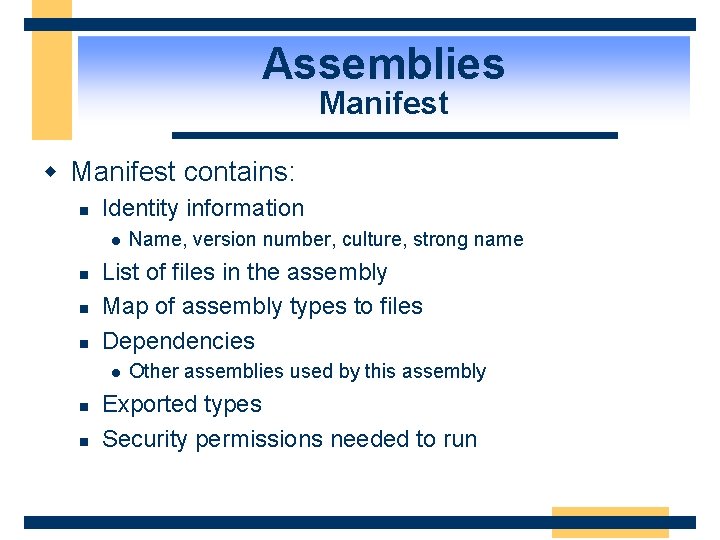 Assemblies
Manifest

Manifest contains:
Identity information
Name, version number, culture, strong name
List of files in the assembly
Map of assembly types to files
Dependencies
Other assemblies used by this assembly
Exported types
Security permissions needed to run